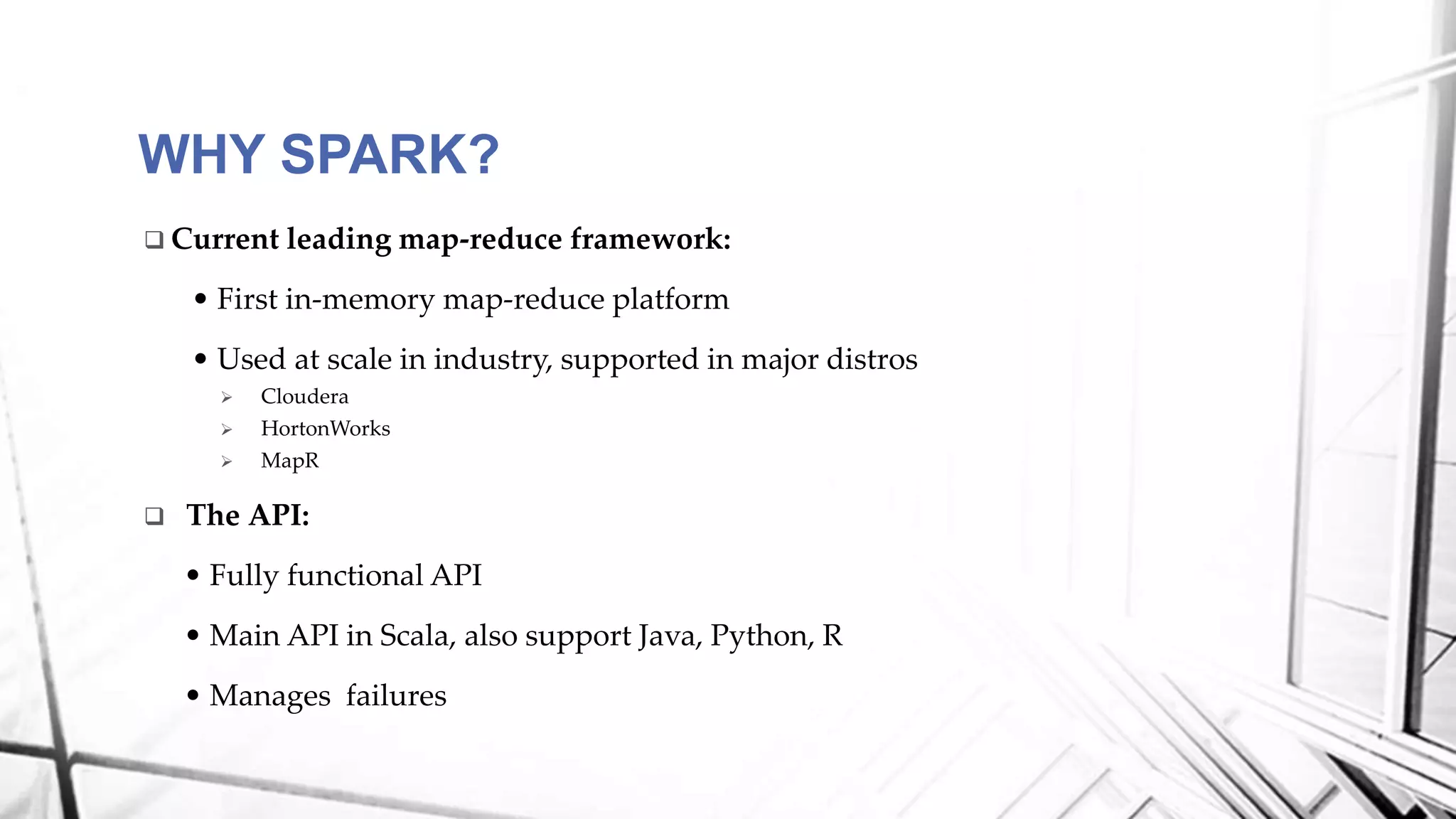 WHY SPARK?

❑ Current leading map-reduce framework:

• First in-memory map-reduce platform

• Used at scale in industry, supported in major distros

➢ Cloudera
➢ HortonWorks
➢ MapR

❑ The API:

• Fully functional API

• Main API in Scala, also support Java, Python, R

• Manages failures